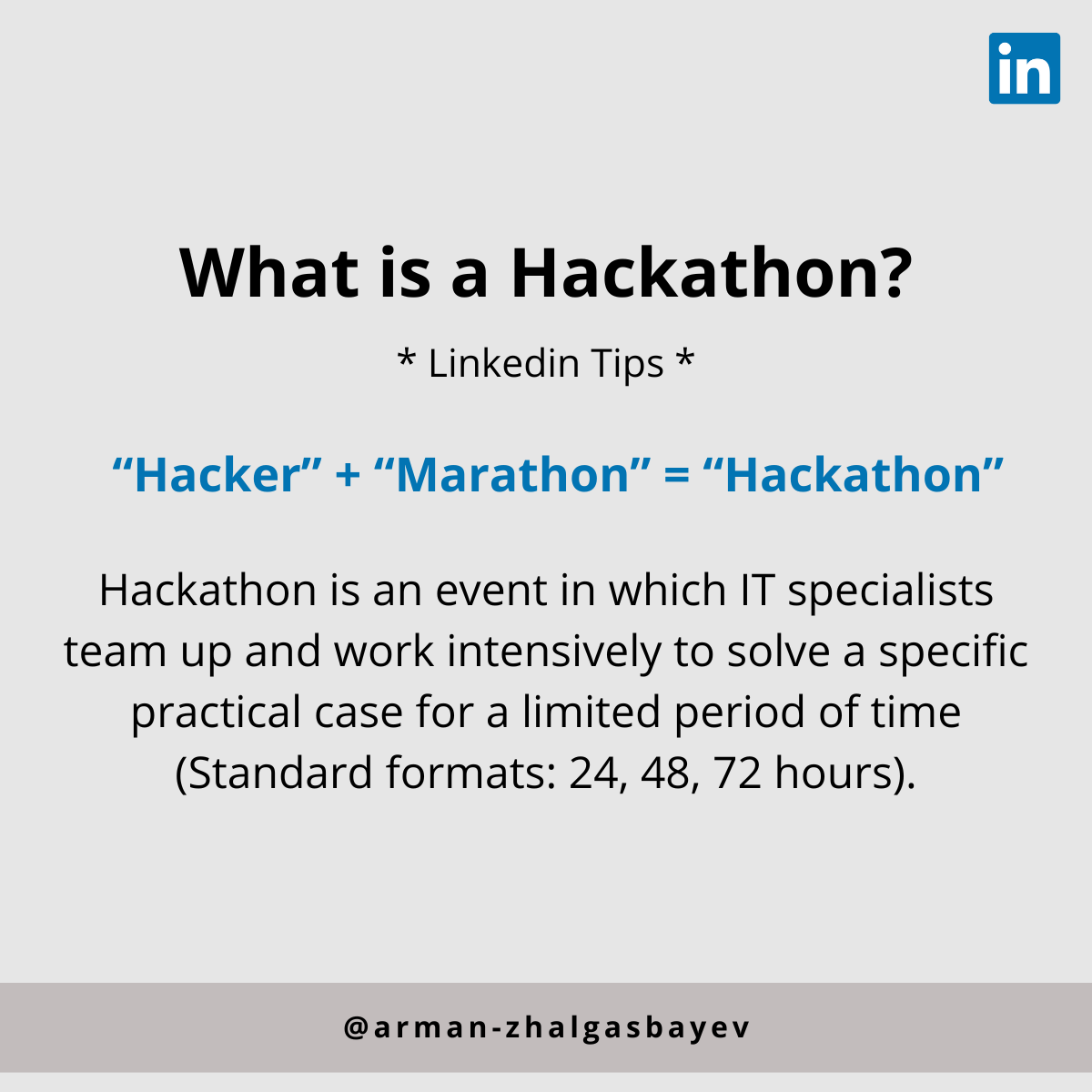 in

What is a Hackathon?

* Linkedin Tips *

“Hacker” + “Marathon” = “Hackathon”

Hackathon is an event in which IT specialists team up and work intensively to solve a specific practical case for a limited period of time (Standard formats: 24, 48, 72 hours).

@arman-zhalgasbayev